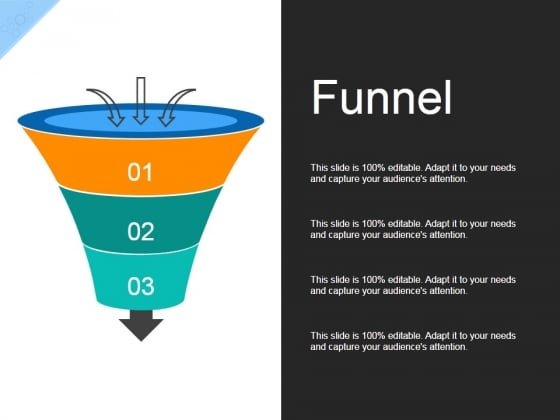 01

02

03

Funnel

This slide is 100% editable. Adapt it to your needs and capture your audience's attention.

This slide is 100% editable. Adapt it to your needs and capture your audience's attention.

This slide is 100% editable. Adapt it to your needs and capture your audience's attention.

This slide is 100% editable. Adapt it to your needs and capture your audience's attention.